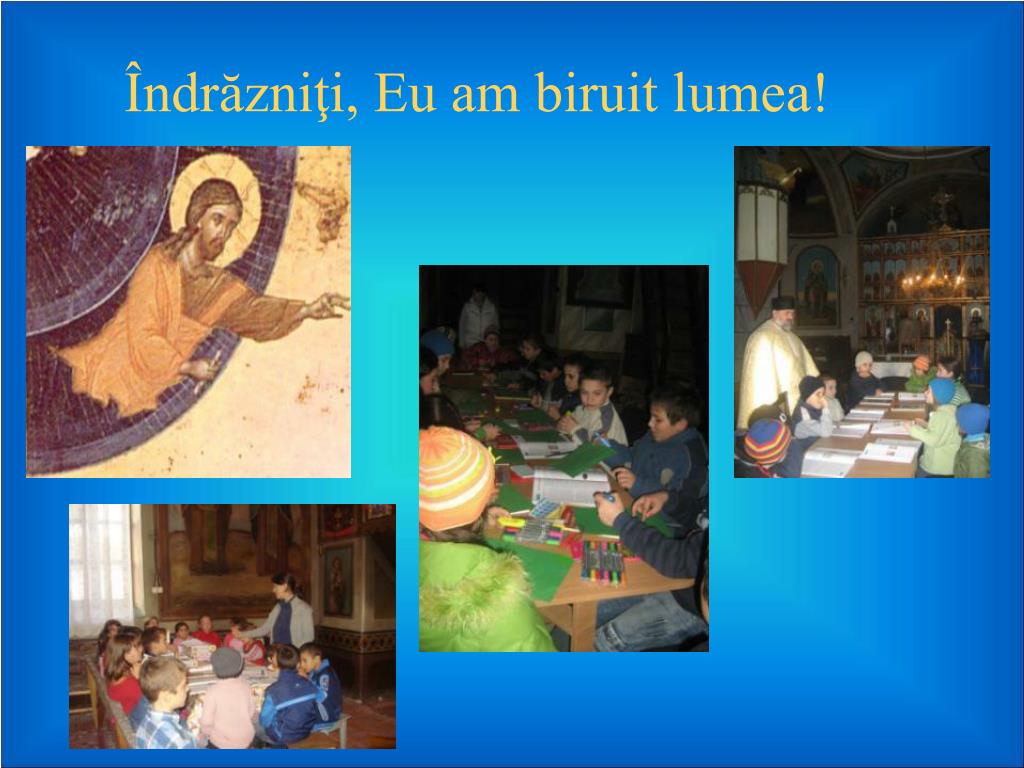 Îndrăzniţi, Eu am biruit lumea!